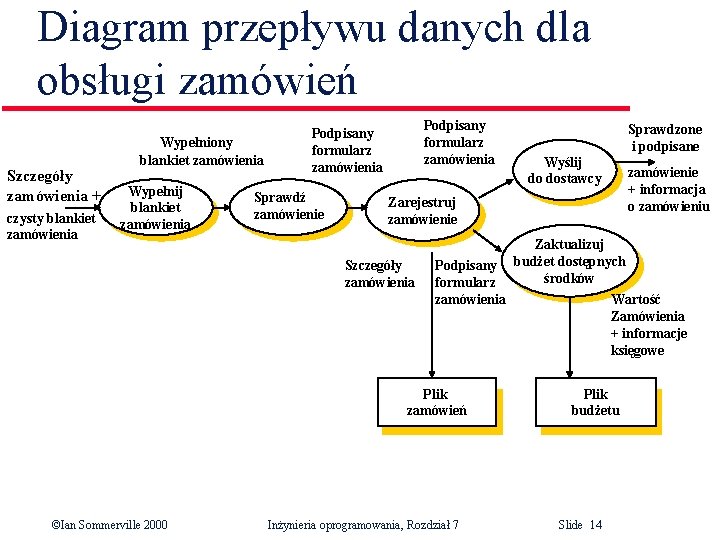 Diagram przepływu danych dla obsługi zamówień

Szczegóły zamówienia + czysty blankiet zamówienia

Wypełnij blankiet zamówienia

Wypełniony blankiet zamówienia

Sprawdź zamówienie

Podpisany formularz zamówienia

Zarejestruj zamówienie

Podpisany formularz zamówienia

Wyślij do dostawcy

Sprawdzone i podpisane zamówienie + informacja o zamówieniu

Zaktualizuj budżet dostępnych środków

Szczegóły zamówienia

Podpisany formularz zamówienia

Wartość Zamówienia + informacje księgowe

Plik zamówień

Plik budżetu

©Ian Sommerville 2000 Inżynieria oprogramowania, Rozdział 7 Slide 14